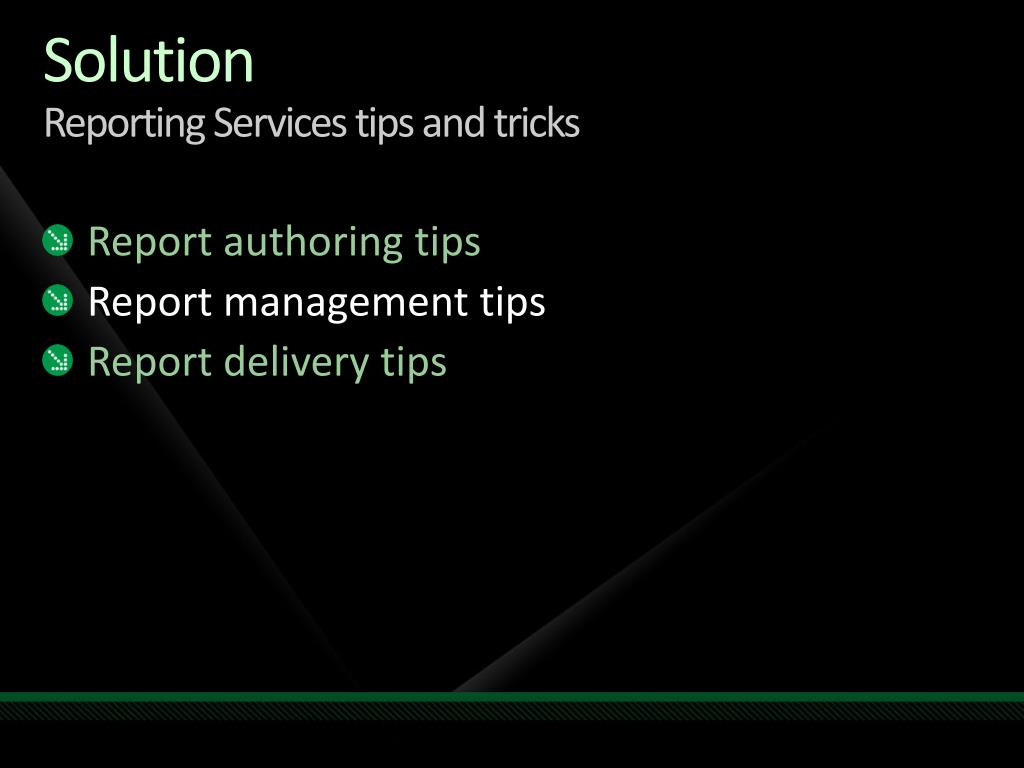 Solution
Reporting Services tips and tricks

Report authoring tips
Report management tips
Report delivery tips